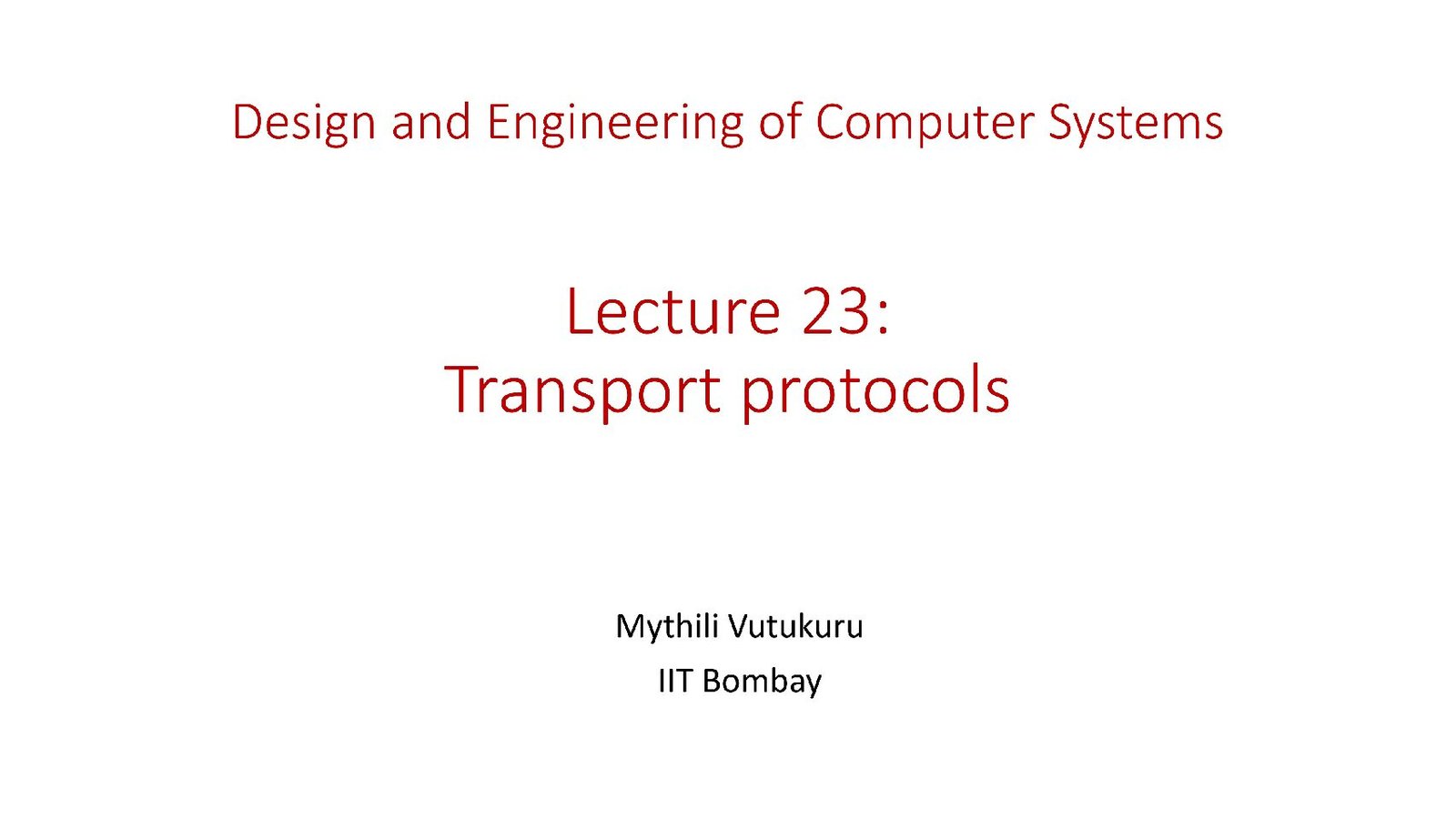 Design and Engineering of Computer Systems

Lecture 23:
Transport protocols

Mythili Vutukuru
IIT Bombay